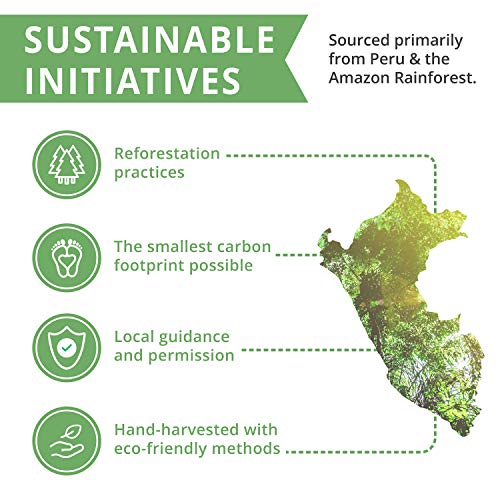 SUSTAINABLE INITIATIVES

Sourced primarily from Peru & the Amazon Rainforest.

Reforestation practices

The smallest carbon footprint possible

Local guidance and permission

Hand-harvested with eco-friendly methods